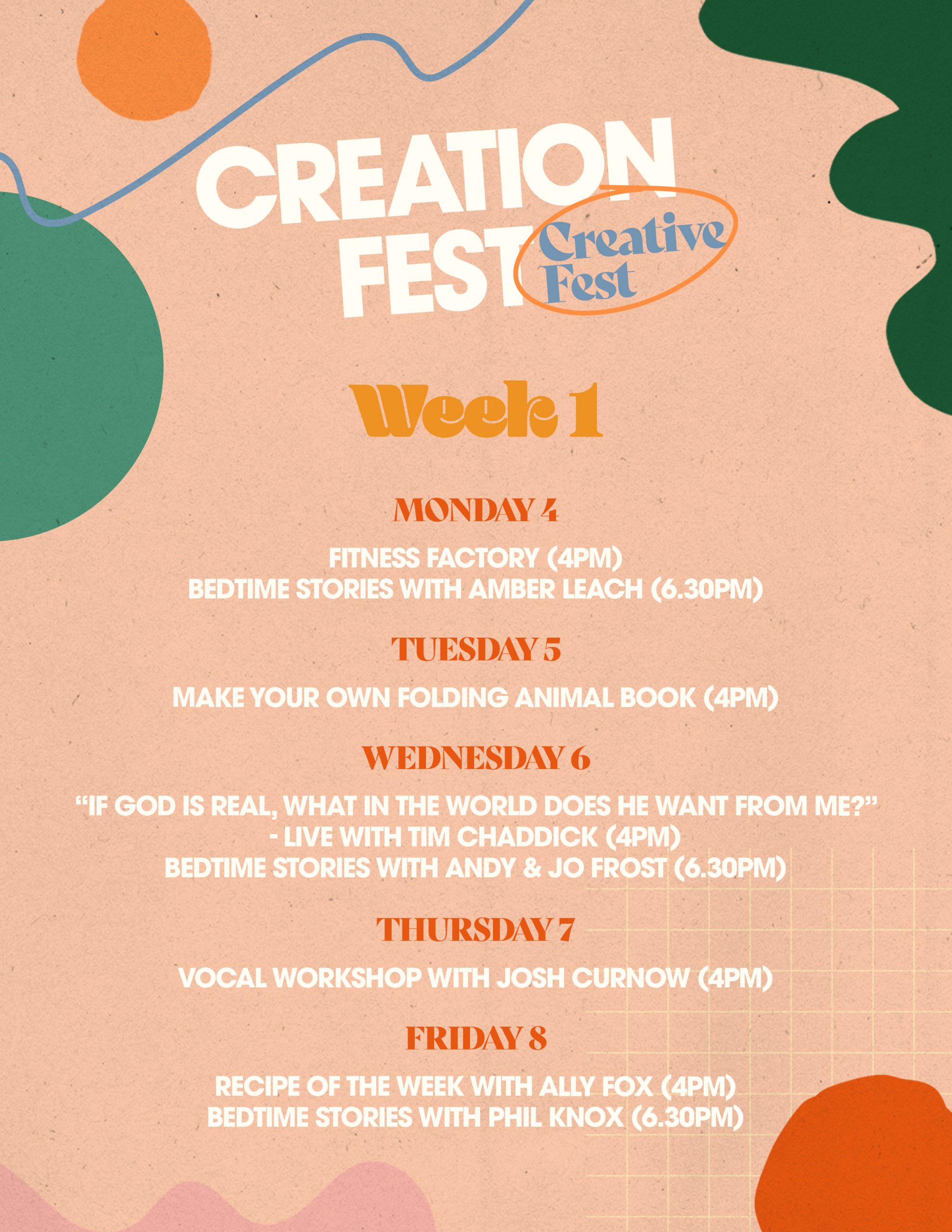 CREATION FEST Creative Fest

Week 1

MONDAY 4

FITNESS FACTORY (4PM)
BEDTIME STORIES WITH AMBER LEACH (6.30PM)

TUESDAY 5

MAKE YOUR OWN FOLDING ANIMAL BOOK (4PM)

WEDNESDAY 6

“IF GOD IS REAL, WHAT IN THE WORLD DOES HE WANT FROM ME?” - LIVE WITH TIM CHADDICK (4PM)
BEDTIME STORIES WITH ANDY & JO FROST (6.30PM)

THURSDAY 7

VOCAL WORKSHOP WITH JOSH CURNOW (4PM)

FRIDAY 8

RECIPE OF THE WEEK WITH ALLY FOX (4PM)
BEDTIME STORIES WITH PHIL KNOX (6.30PM)